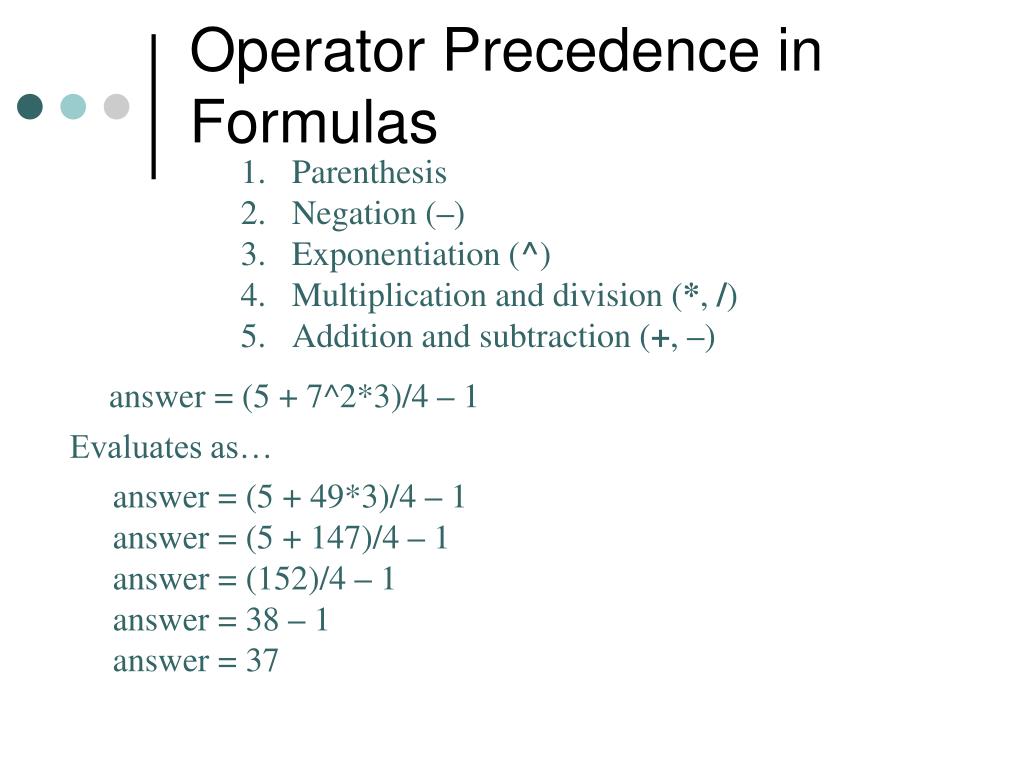 Operator Precedence in Formulas

1. Parenthesis
2. Negation (–)
3. Exponentiation (^)
4. Multiplication and division (*, /)
5. Addition and subtraction (+, –)

answer = (5 + 7^2*3)/4 – 1

Evaluates as…

answer = (5 + 49*3)/4 – 1
answer = (5 + 147)/4 – 1
answer = (152)/4 – 1
answer = 38 – 1
answer = 37